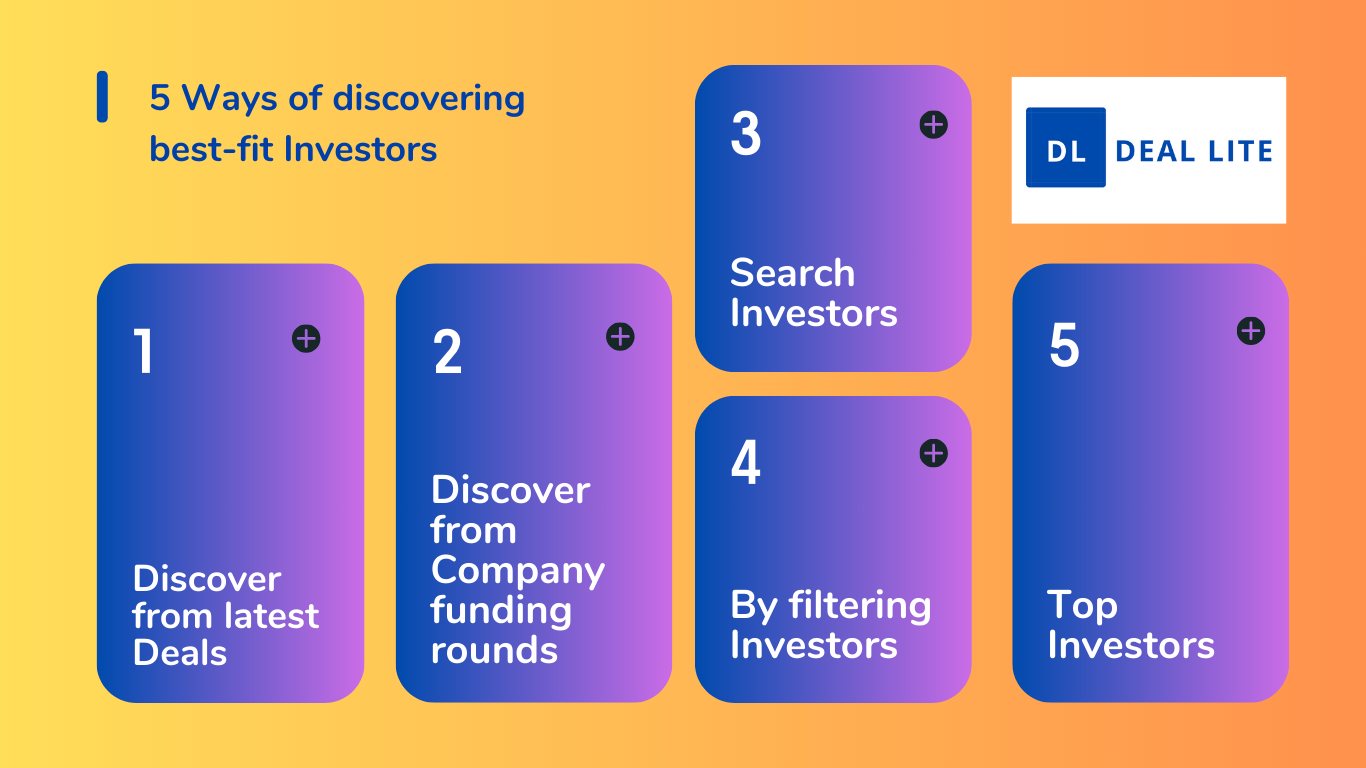 5 Ways of discovering best-fit Investors

DL DEAL LITE

1

Discover from latest Deals

2

Discover from Company funding rounds

3

Search Investors

4

By filtering Investors

5

Top Investors